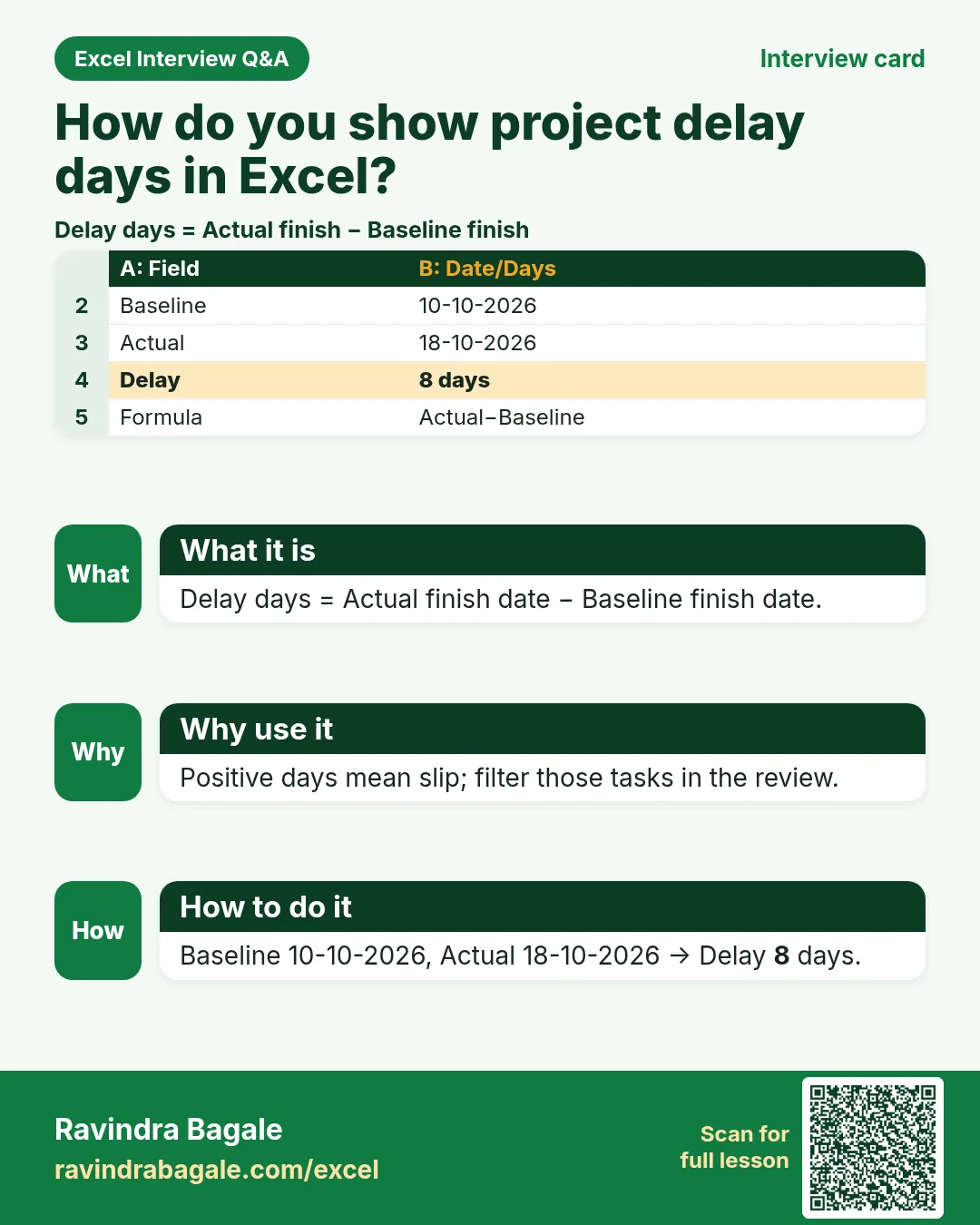 Excel Interview Q&A

Interview card

How do you show project delay days in Excel?

Delay days = Actual finish – Baseline finish

|  | A: Field | B: Date/Days |
|---|---|---|
| 2 | Baseline | 10-10-2026 |
| 3 | Actual | 18-10-2026 |
| 4 | Delay | 8 days |
| 5 | Formula | Actual–Baseline |

What

What it is

Delay days = Actual finish date – Baseline finish date.

Why

Why use it

Positive days mean slip; filter those tasks in the review.

How

How to do it

Baseline 10-10-2026, Actual 18-10-2026 → Delay 8 days.

Ravindra Bagale
ravindrabagale.com/excel

Scan for full lesson